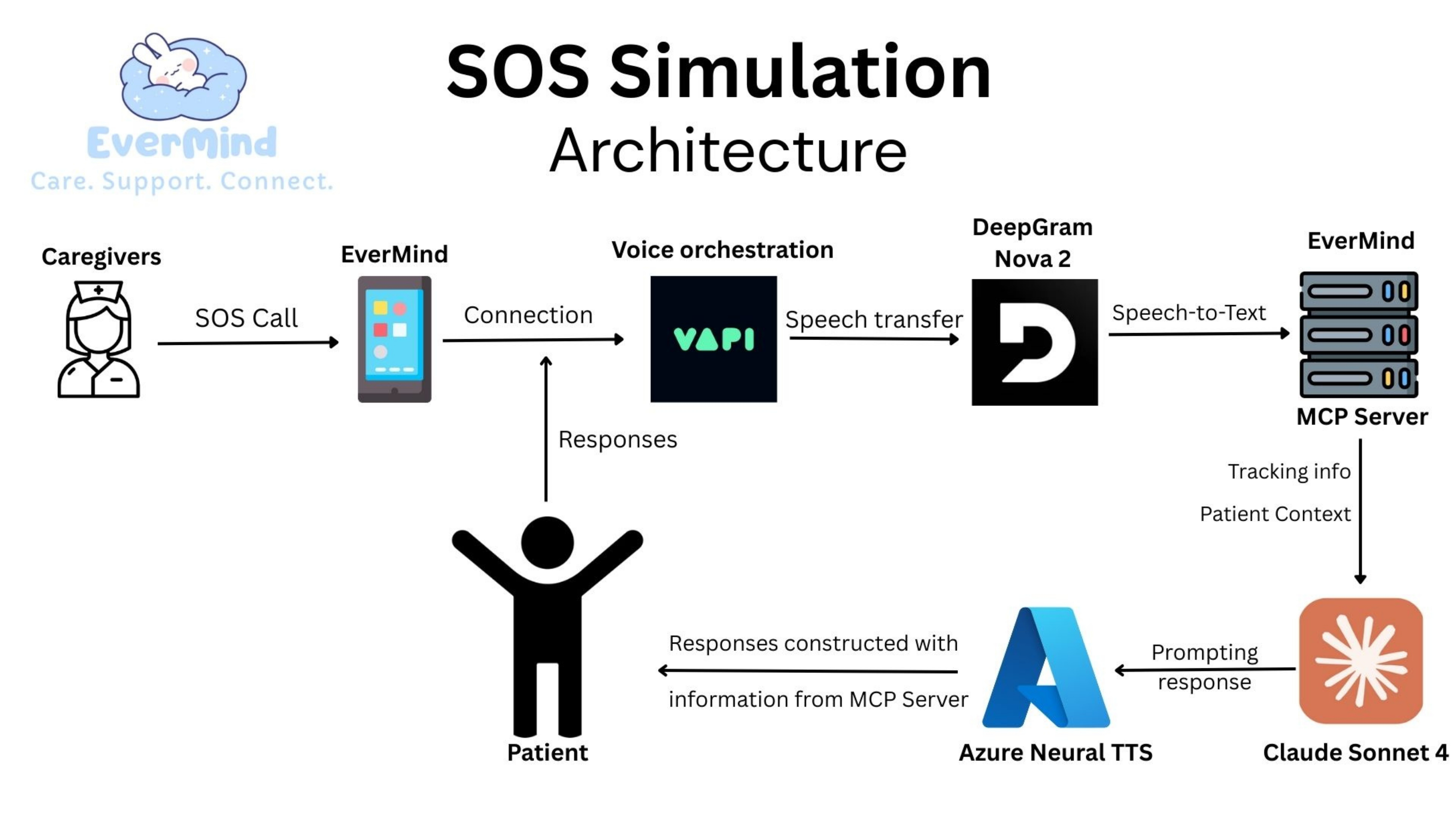 EverMind
Care. Support. Connect.

SOS Simulation
Architecture

Caregivers

SOS Call

EverMind

Connection

Voice orchestration

VAPI

Speech transfer

DeepGram
Nova 2

Speech-to-Text

EverMind

MCP Server

Responses

Tracking info

Patient Context

Patient

Responses constructed with

information from MCP Server

Azure Neural TTS

Prompting
response

Claude Sonnet 4